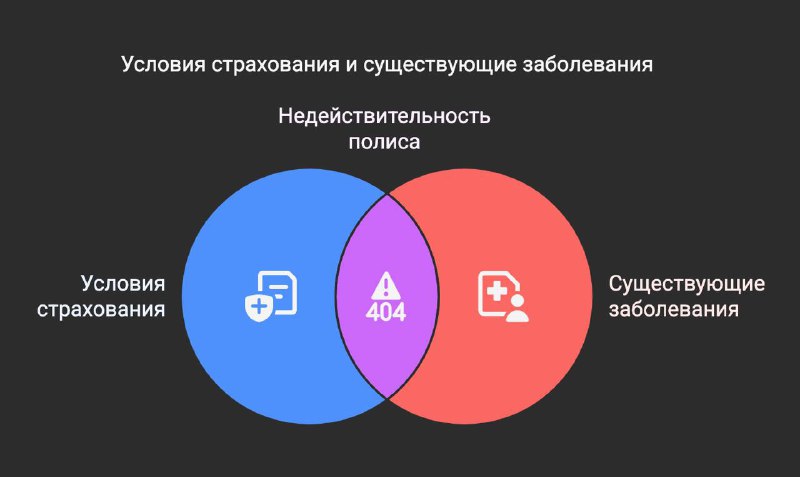 Условия страхования и существующие заболевания

Недействительность полиса

Условия страхования

404

Существующие заболевания